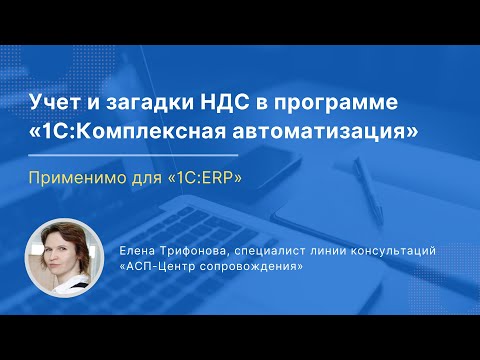 Учет и загадки НДС в программе «1С:Комплексная автоматизация»

Применимо для «1С:ERP»

Елена Трифонова, специалист линии консультаций «АСП-Центр сопровождения»